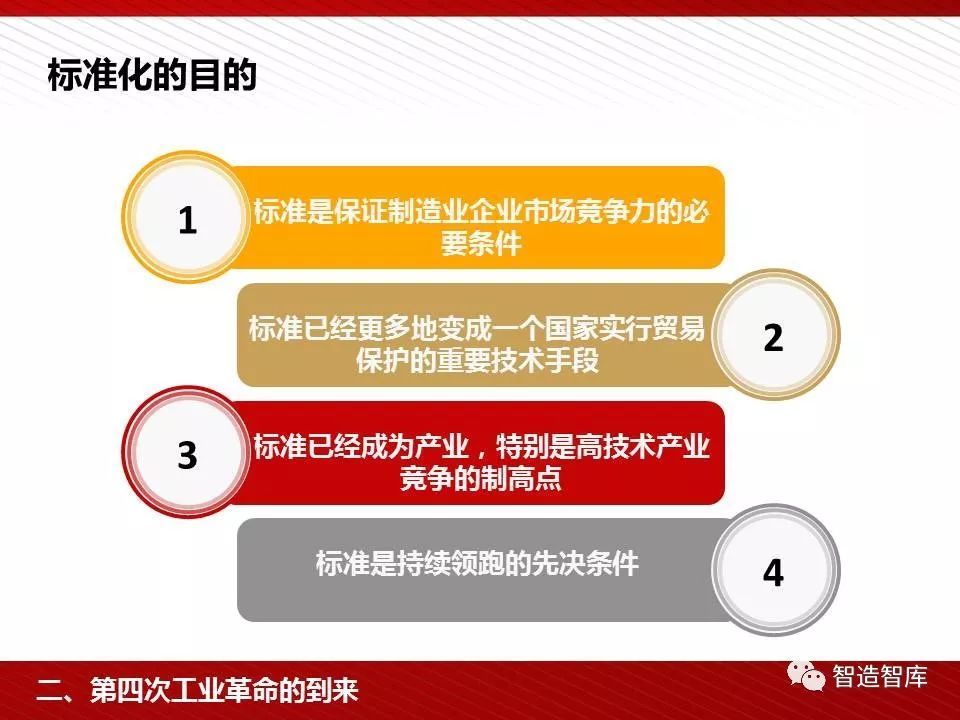 标准化的目的

1

标准是保证制造业企业市场竞争力的必要条件

标准已经更多地变成一个国家实行贸易保护的重要技术手段

2

3

标准已经成为产业，特别是高技术产业竞争的制高点

标准是持续领跑的先决条件

4

二、第四次工业革命的到来

智造智库